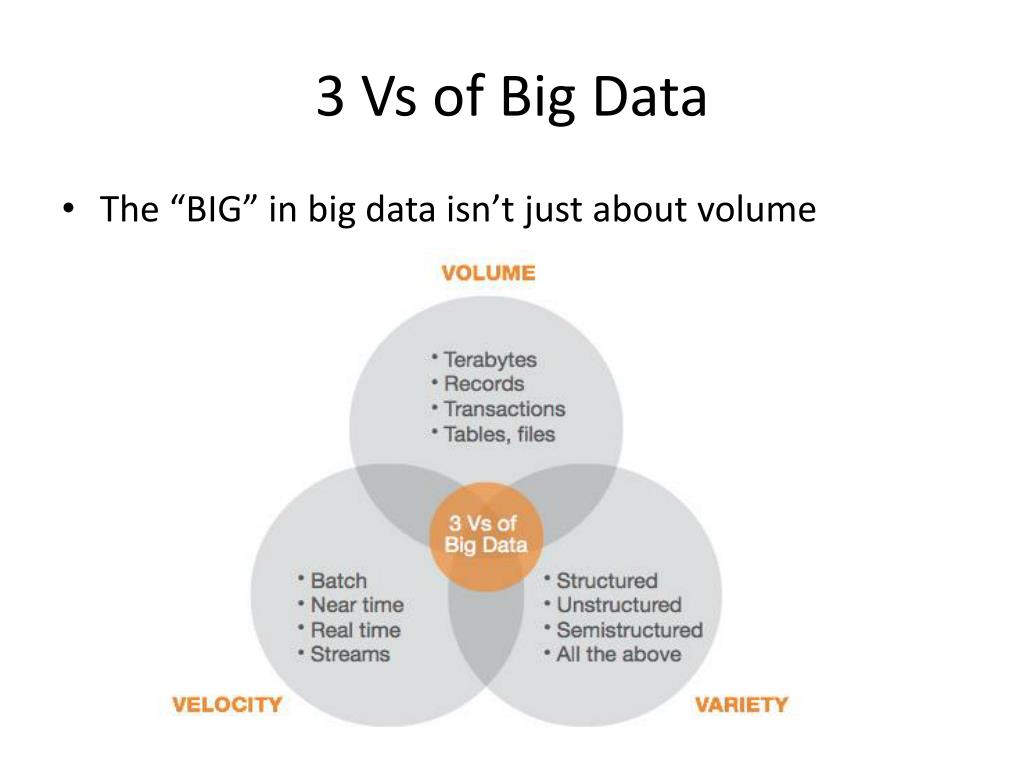 3 Vs of Big Data

• The “BIG” in big data isn’t just about volume

VOLUME

• Terabytes
• Records
• Transactions
• Tables, files

3 Vs of Big Data

• Batch
• Near time
• Real time
• Streams

• Structured
• Unstructured
• Semistructured
• All the above

VELOCITY

VARIETY